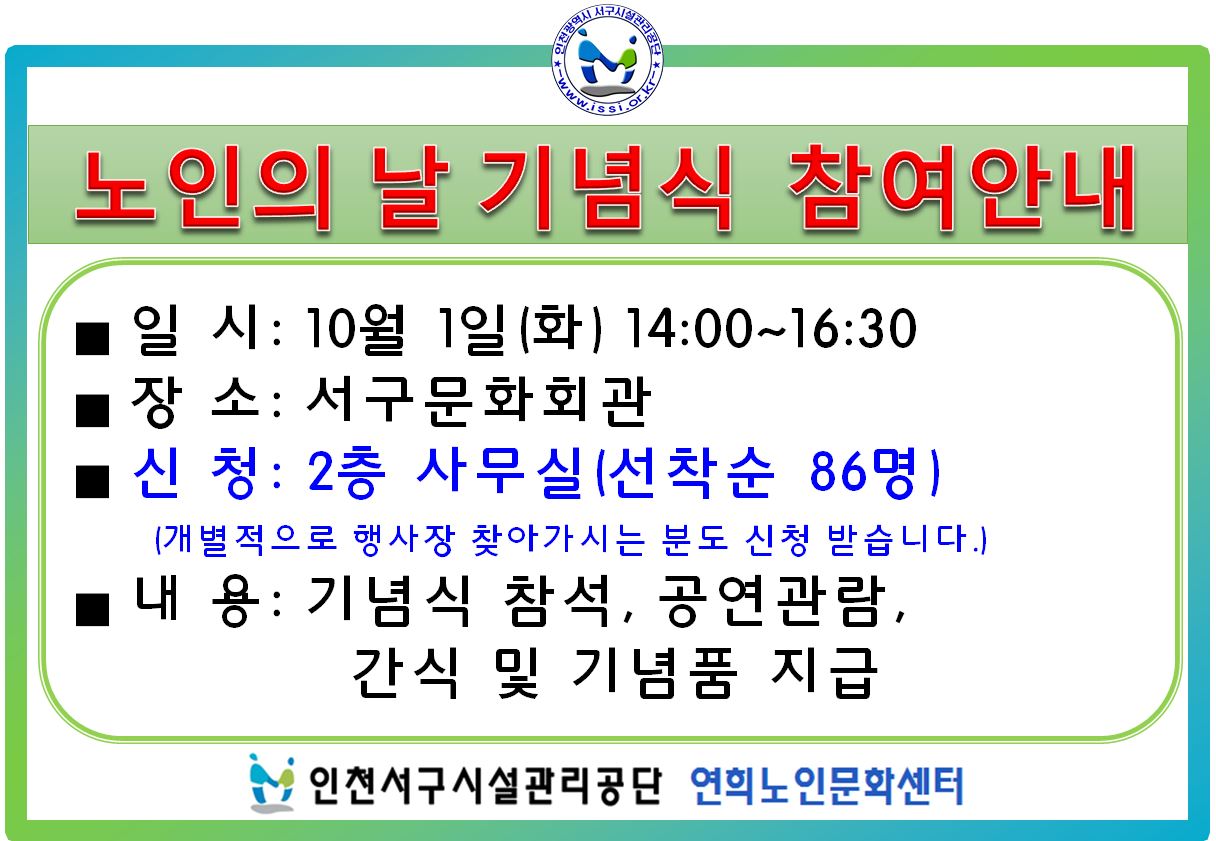 인천광역시 서구시설관리공단
www.issi.or.kr

노인의 날 기념식 참여안내

■ 일 시: 10월 1일(화) 14:00~16:30
■ 장 소: 서구문화회관
■ 신 청: 2층 사무실(선착순 86명)
(개별적으로 행사장 찾아가시는 분도 신청 받습니다.)
■ 내 용: 기념식 참석, 공연관람, 간식 및 기념품 지급

인천서구시설관리공단 연희노인문화센터